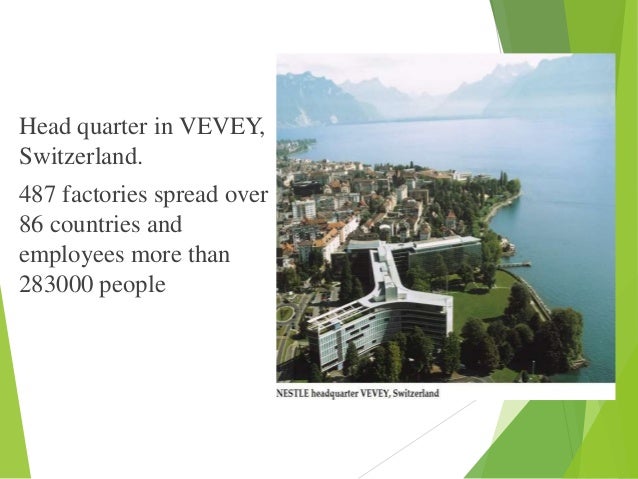 Head quarter in VEVEY, Switzerland.

487 factories spread over 86 countries and employees more than 283000 people

NESTLE headquarter VEVEY, Switzerland